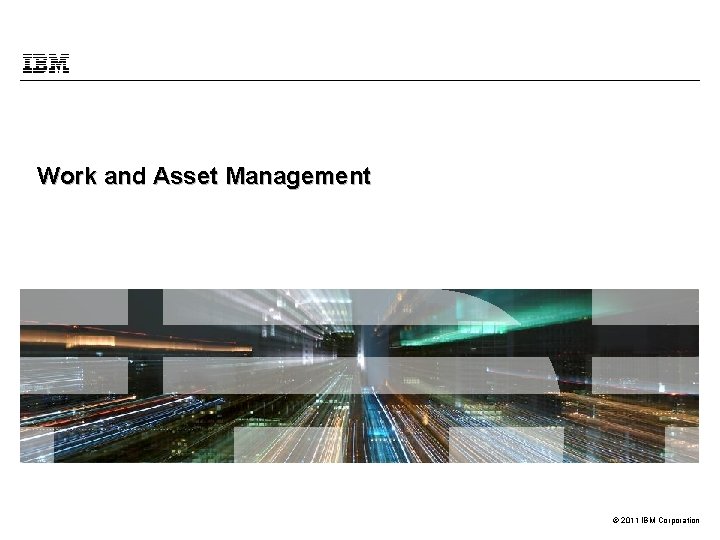 IBM

Work and Asset Management

© 2011 IBM Corporation